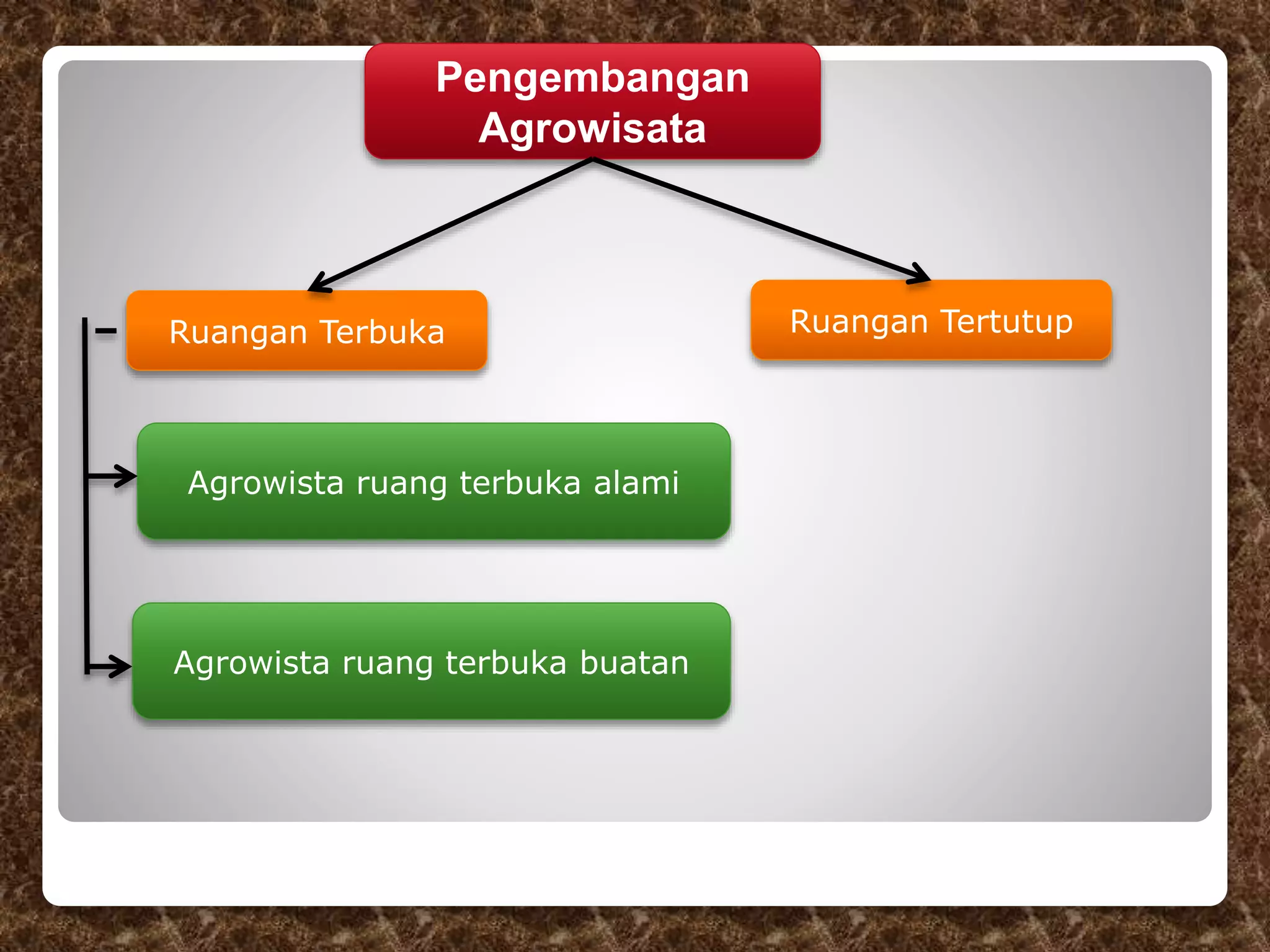 Pengembangan Agrowisata

Ruangan Terbuka

Ruangan Tertutup

Agrowista ruang terbuka alami

Agrowista ruang terbuka buatan